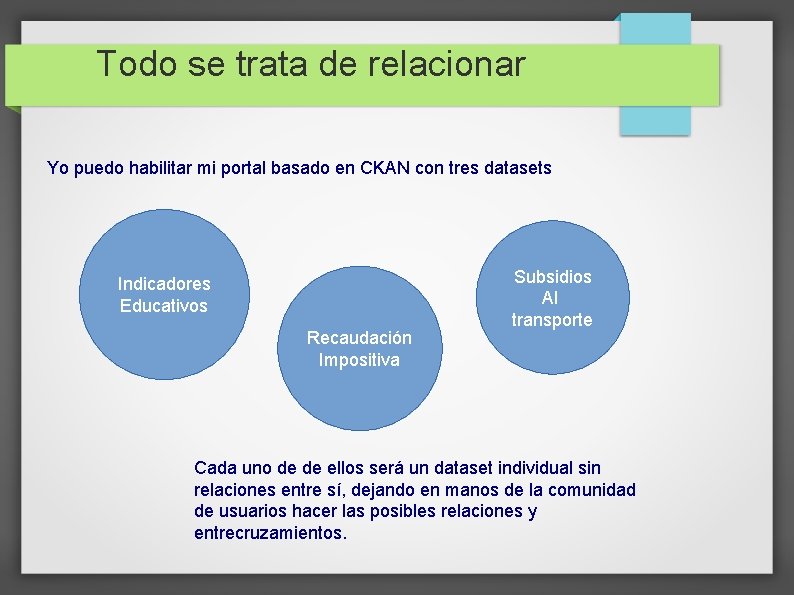 Todo se trata de relacionar

Yo puedo habilitar mi portal basado en CKAN con tres datasets

Indicadores Educativos

Recaudación Impositiva

Subsidios Al transporte

Cada uno de de ellos será un dataset individual sin relaciones entre sí, dejando en manos de la comunidad de usuarios hacer las posibles relaciones y entrecruzamientos.